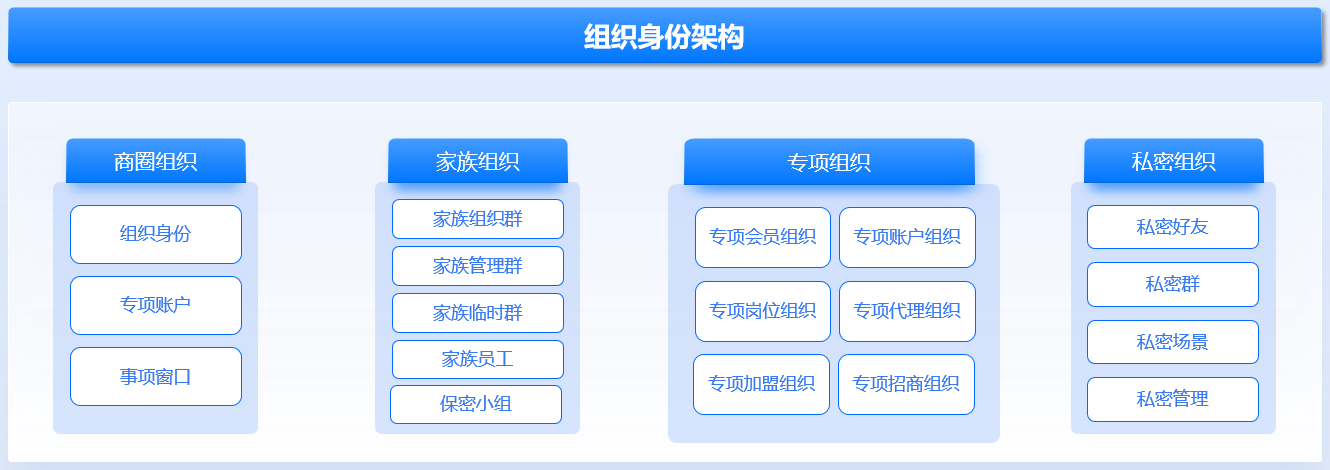 组织身份架构

商圈组织

组织身份

专项账户

事项窗口

家族组织

家族组织群

家族管理群

家族临时群

家族员工

保密小组

专项组织

专项会员组织

专项账户组织

专项岗位组织

专项代理组织

专项加盟组织

专项招商组织

私密组织

私密好友

私密群

私密场景

私密管理